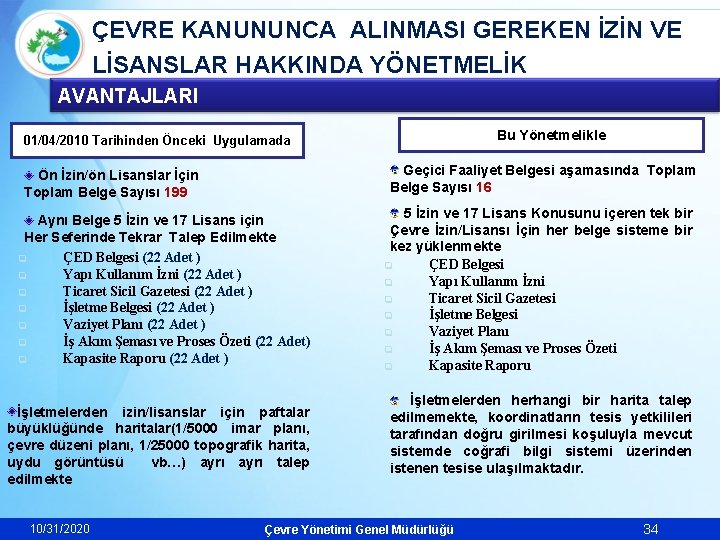 ÇEVRE KANUNUNCA ALINMASI GEREKEN İZİN VE LİSANSLAR HAKKINDA YÖNETMELİK

AVANTAJLARI

01/04/2010 Tarihinden Önceki Uygulamada

Ön İzin/ön Lisanslar İçin Toplam Belge Sayısı 199

Aynı Belge 5 İzin ve 17 Lisans için Her Seferinde Tekrar Talep Edilmekte

ÇED Belgesi (22 Adet )
Yapı Kullanım İzni (22 Adet )
Ticaret Sicil Gazetesi (22 Adet )
İşletme Belgesi (22 Adet )
Vaziyet Planı (22 Adet )
İş Akım Şeması ve Proses Özeti (22 Adet)
Kapasite Raporu (22 Adet )

İşletmelerden izin/lisanslar için paftalar büyüklüğünde haritalar(1/5000 imar planı, çevre düzeni planı, 1/25000 topografik harita, uydu görüntüsü vb…) ayrı ayrı talep edilmekte

Bu Yönetmelikle

Geçici Faaliyet Belgesi aşamasında Toplam Belge Sayısı 16

5 İzin ve 17 Lisans Konusunu içeren tek bir Çevre İzin/Lisansı İçin her belge sisteme bir kez yüklenmekte

ÇED Belgesi
Yapı Kullanım İzni
Ticaret Sicil Gazetesi
İşletme Belgesi
Vaziyet Planı
İş Akım Şeması ve Proses Özeti
Kapasite Raporu

İşletmelerden herhangi bir harita talep edilmemekte, koordinatların tesis yetkilileri tarafından doğru girilmesi koşuluyla mevcut sistemde coğrafi bilgi sistemi üzerinden istenen tesise ulaşılmaktadır.

10/31/2020 Çevre Yönetimi Genel Müdürlüğü 34